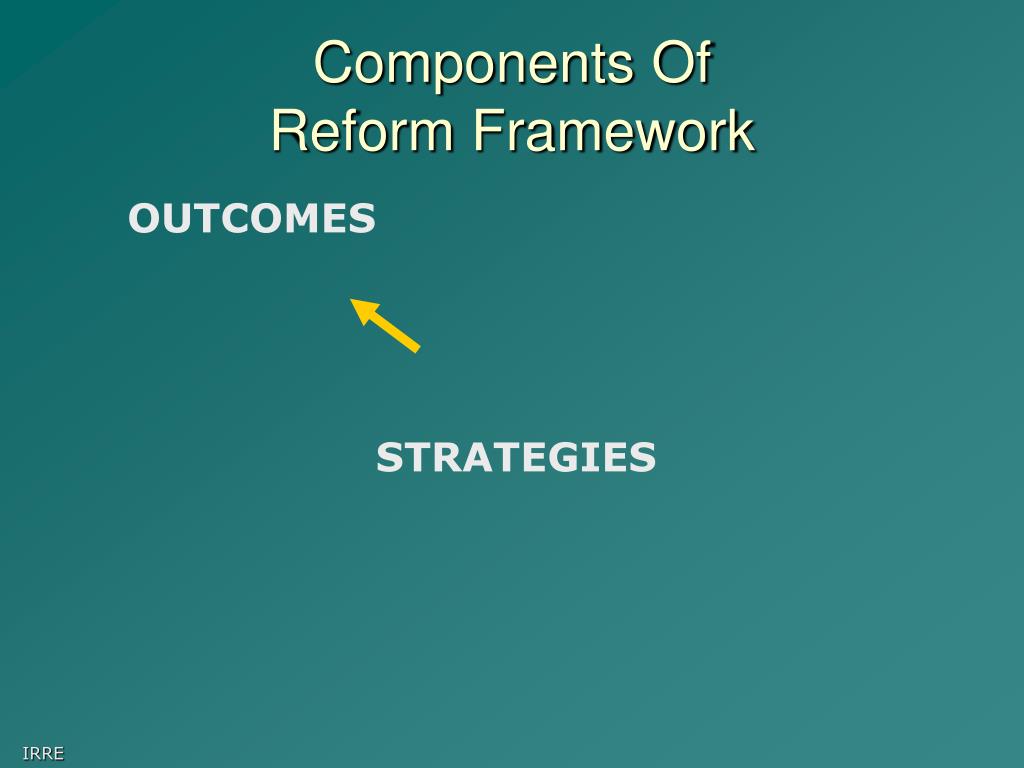 Components Of
Reform Framework

OUTCOMES

STRATEGIES

IRRE